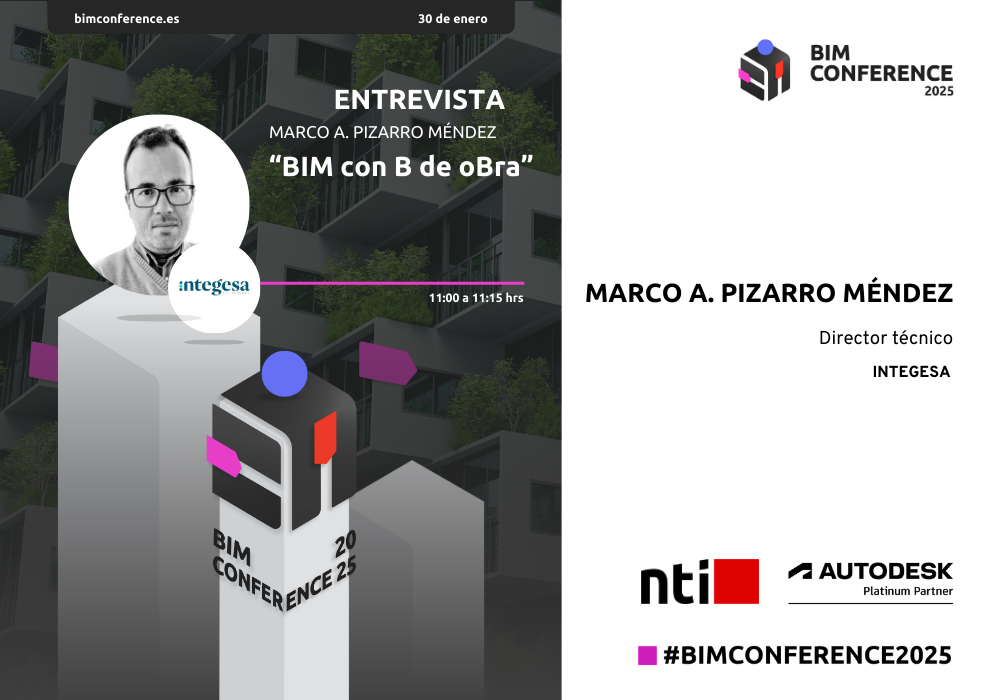 bimconference.es

30 de enero

ENTREVISTA

MARCO A. PIZARRO MÉNDEZ

“BIM con B de oBra”

integesa

11:00 a 11:15 hrs

BIM CONFERENCE 2025

BIM CONFERENCE 2025

MARCO A. PIZARRO MÉNDEZ

Director técnico

INTEGESA

nti

AUTODESK
Platinum Partner

#BIMCONFERENCE2025